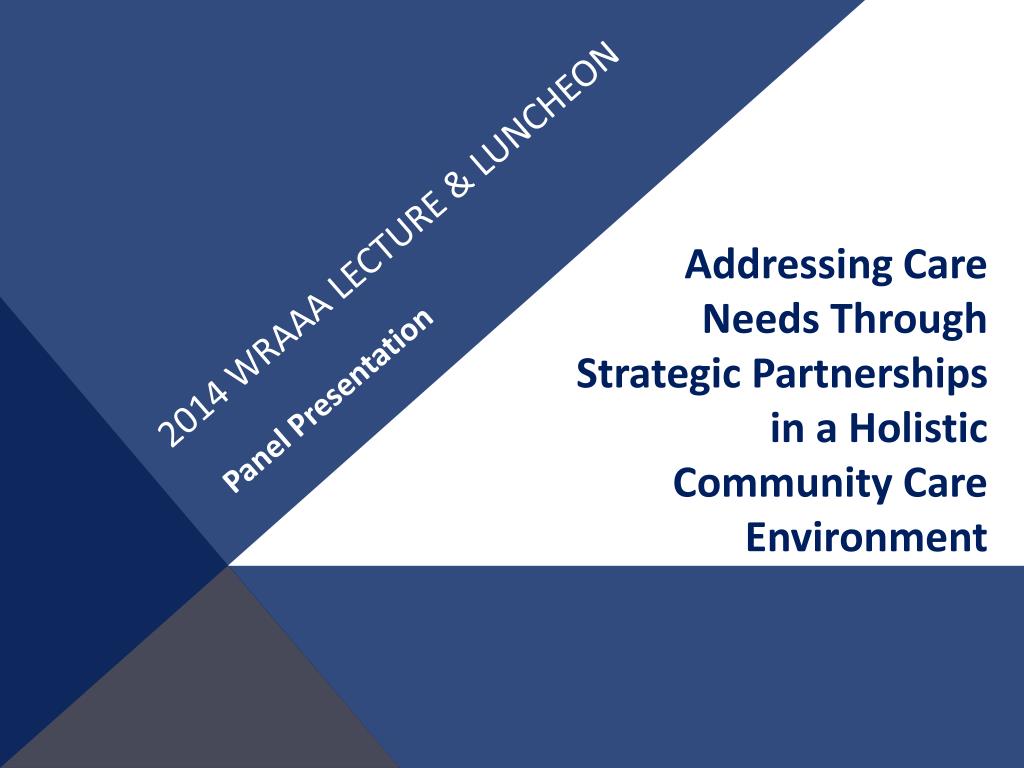 2014 WRAAA LECTURE & LUNCHEON

Panel Presentation

Addressing Care Needs Through Strategic Partnerships in a Holistic Community Care Environment